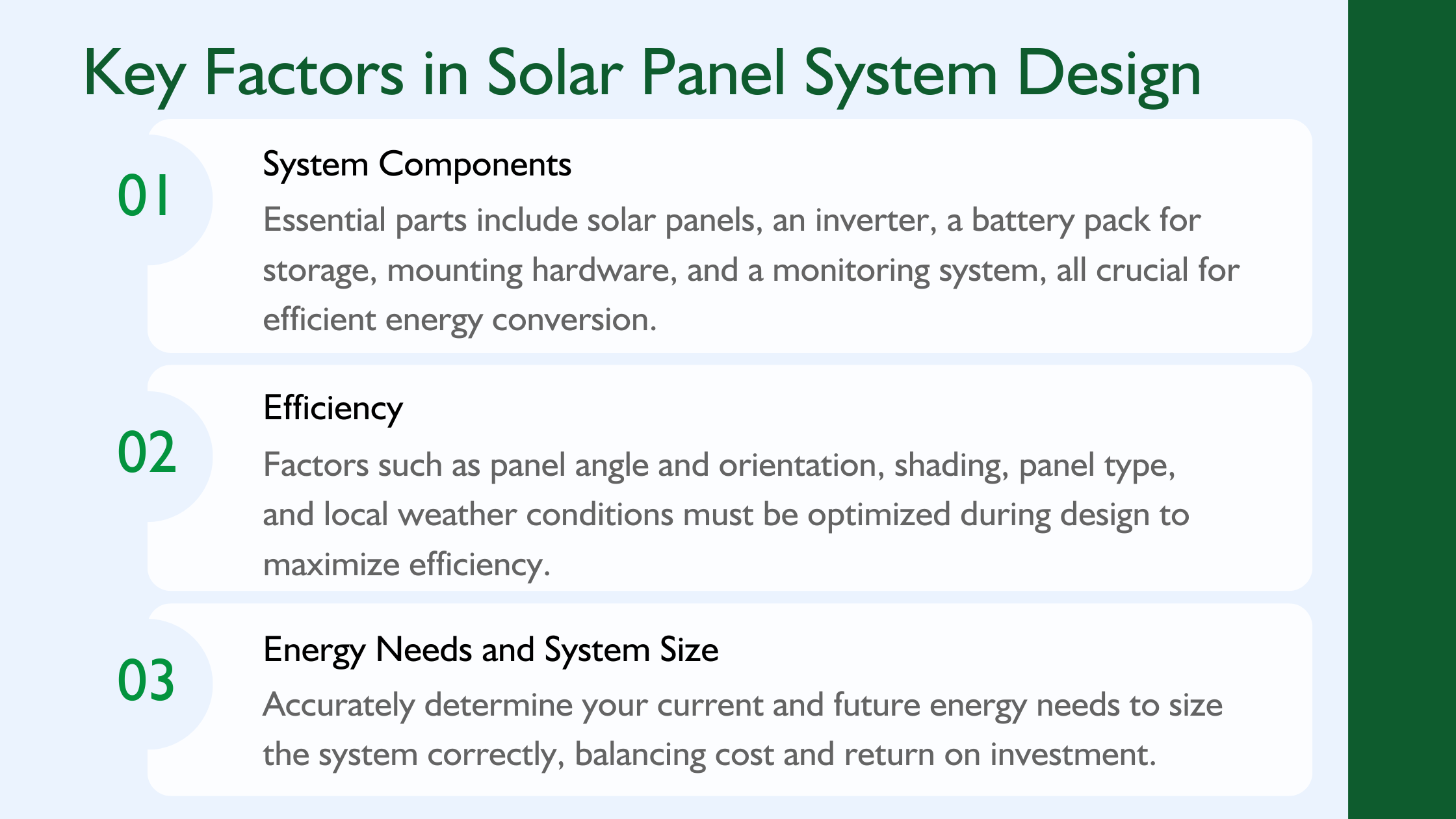 Key Factors in Solar Panel System Design

01

System Components

Essential parts include solar panels, an inverter, a battery pack for storage, mounting hardware, and a monitoring system, all crucial for efficient energy conversion.

02

Efficiency

Factors such as panel angle and orientation, shading, panel type, and local weather conditions must be optimized during design to maximize efficiency.

03

Energy Needs and System Size

Accurately determine your current and future energy needs to size the system correctly, balancing cost and return on investment.